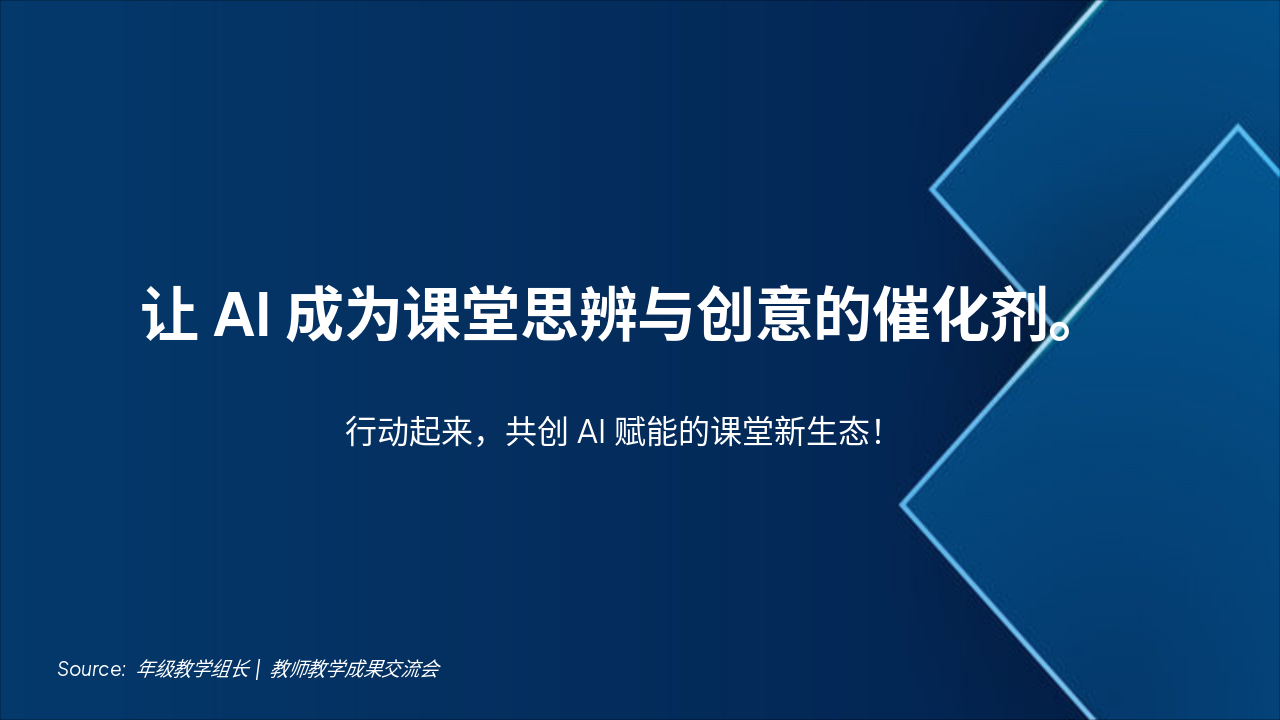 让 AI 成为课堂思辨与创意的催化剂。

行动起来，共创 AI 赋能的课堂新生态！

Source: 年级教学组长 | 教师教学成果交流会